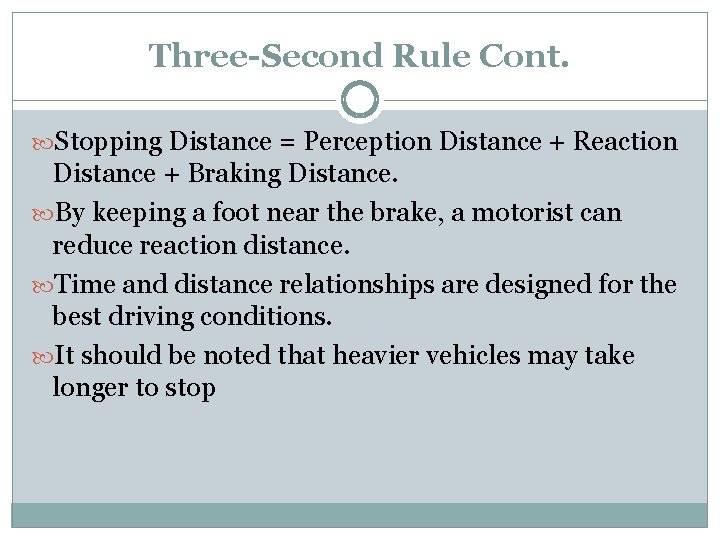 Three-Second Rule Cont.

Stopping Distance = Perception Distance + Reaction Distance + Braking Distance.

By keeping a foot near the brake, a motorist can reduce reaction distance.

Time and distance relationships are designed for the best driving conditions.

It should be noted that heavier vehicles may take longer to stop